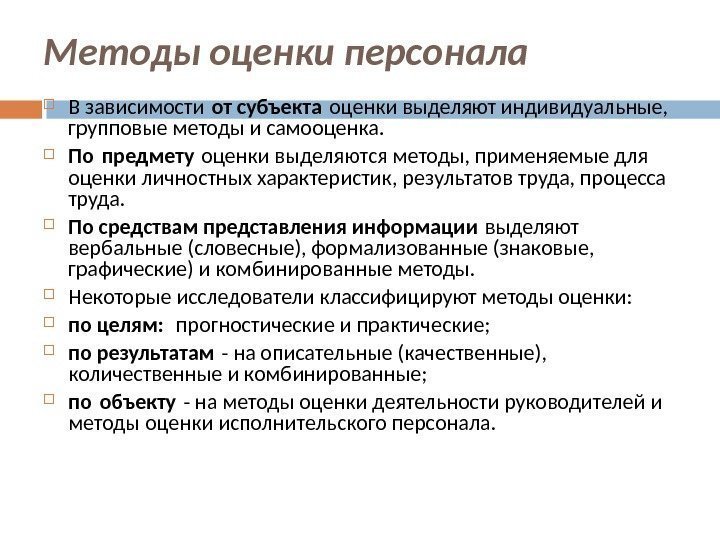 Методы оценки персонала

В зависимости от субъекта оценки выделяют индивидуальные, групповые методы и самооценка.

По предмету оценки выделяются методы, применяемые для оценки личностных характеристик, результатов труда, процесса труда.

По средствам представления информации выделяют вербальные (словесные), формализованные (знаковые, графические) и комбинированные методы.

Некоторые исследователи классифицируют методы оценки:

по целям: прогностические и практические;

по результатам - на описательные (качественные), количественные и комбинированные;

по объекту - на методы оценки деятельности руководителей и методы оценки исполнительского персонала.